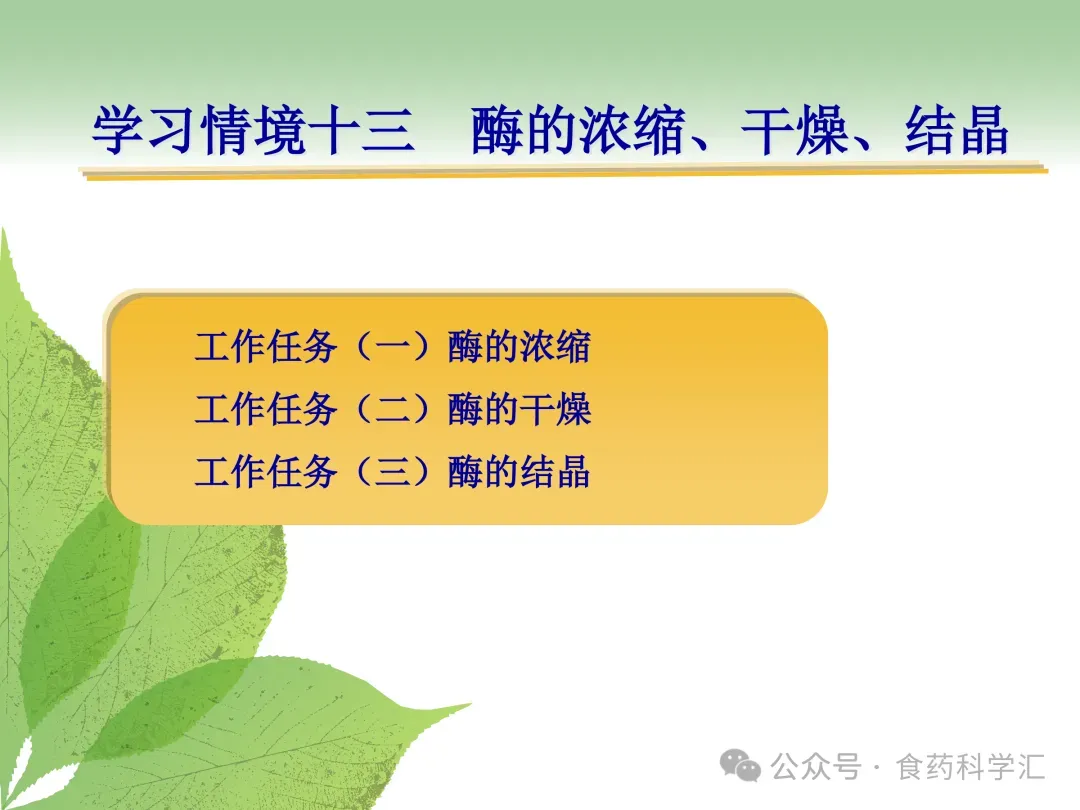 学习情境十三　酶的浓缩、干燥、结晶

工作任务（一）酶的浓缩
工作任务（二）酶的干燥
工作任务（三）酶的结晶

公众号 · 食药科学汇